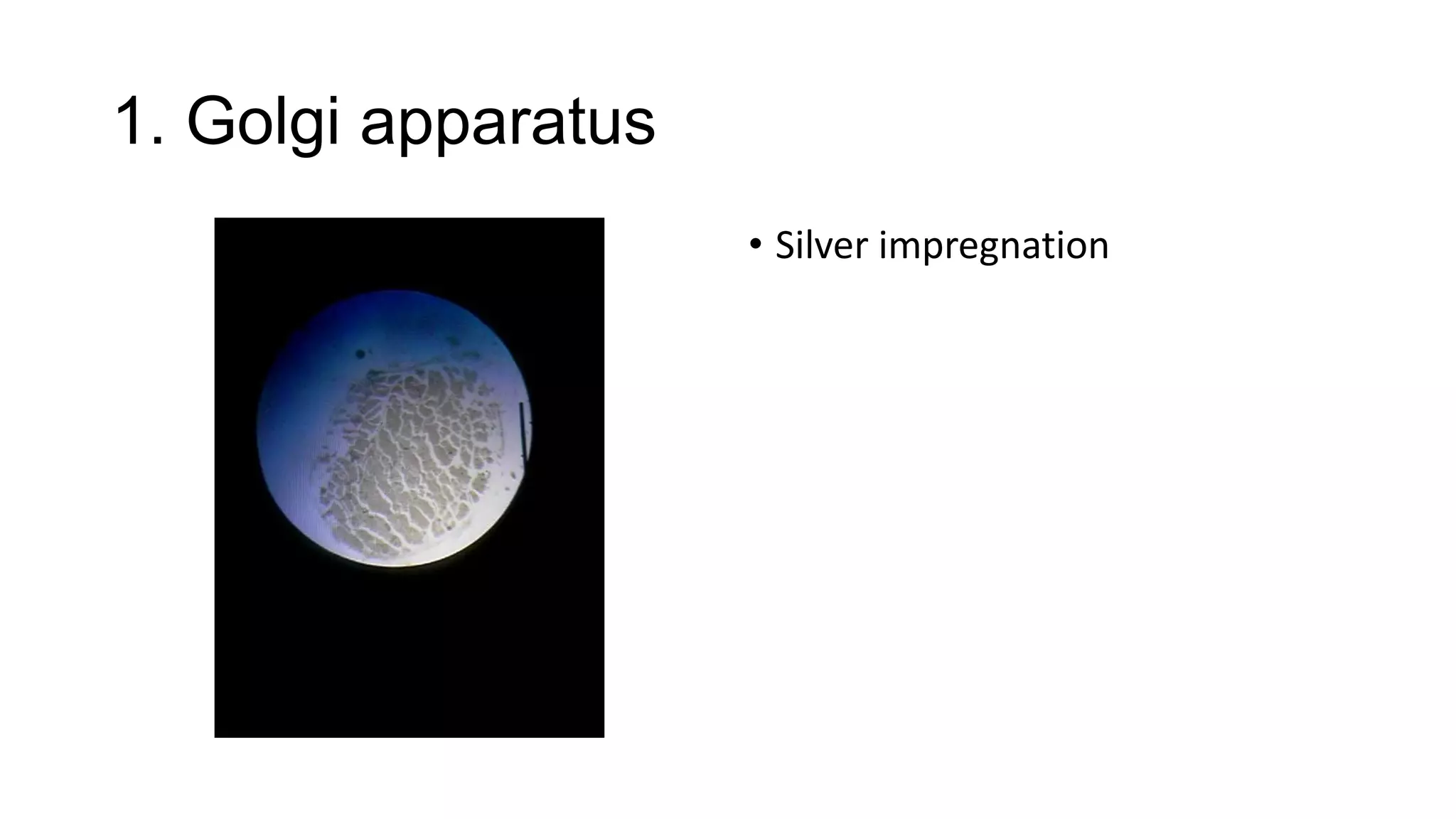 1. Golgi apparatus

• Silver impregnation